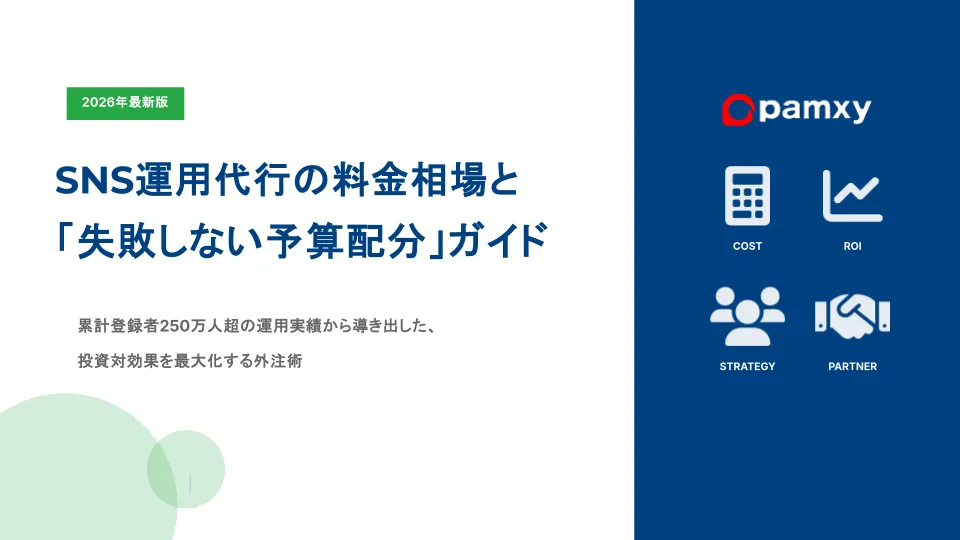 2026年最新版

SNS運用代行の料金相場と「失敗しない予算配分」ガイド

累計登録者250万人超の運用実績から導き出した、
投資対効果を最大化する外注術

pamxy

COST

ROI

STRATEGY

PARTNER